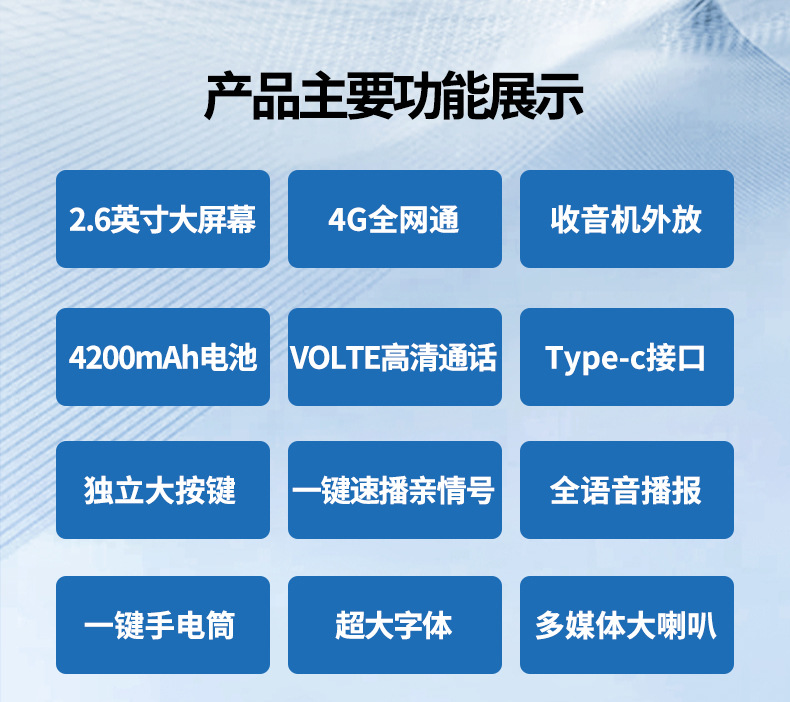 产品主要功能展示

2.6英寸大屏幕

4G全网通

收音机外放

4200mAh电池

VOLTE高清通话

Type-c接口

独立大按键

一键速播亲情号

全语音播报

一键手电筒

超大字体

多媒体大喇叭